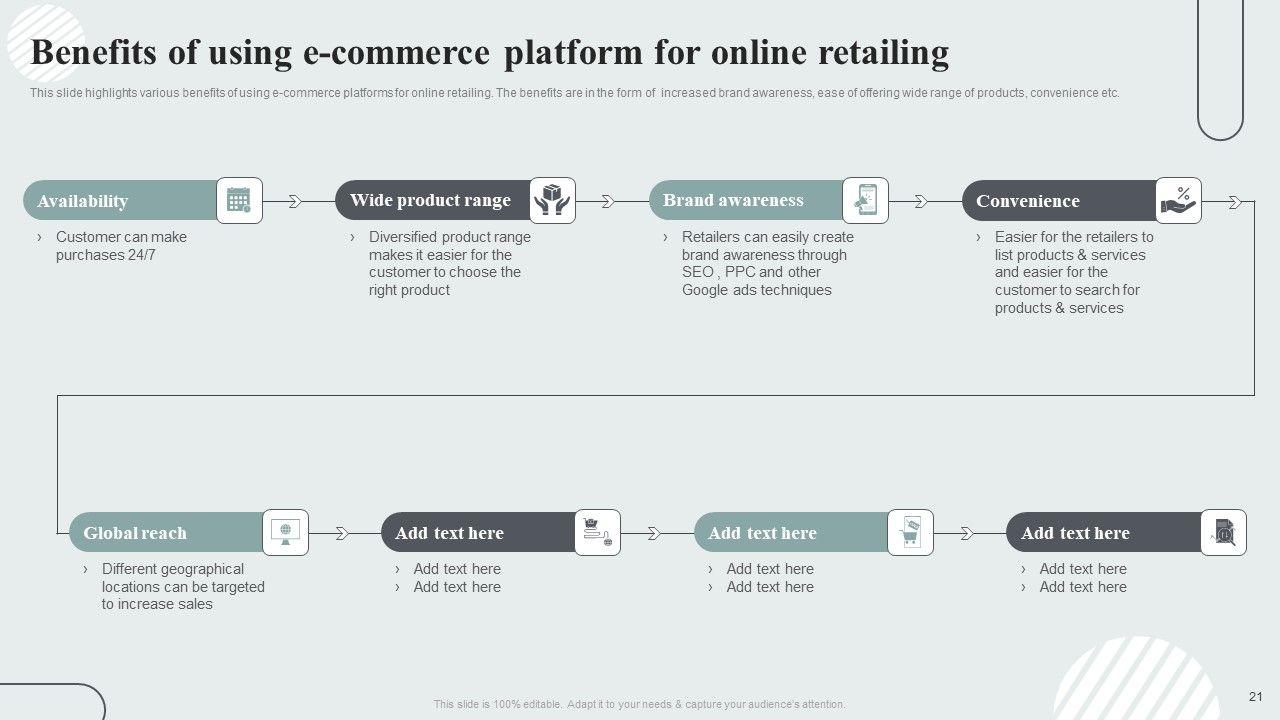 Benefits of using e-commerce platform for online retailing

This slide highlights various benefits of using e-commerce platforms for online retailing. The benefits are in the form of increased brand awareness, ease of offering wide range of products, convenience etc.

Availability

› Customer can make purchases 24/7

Wide product range

› Diversified product range makes it easier for the customer to choose the right product

Brand awareness

› Retailers can easily create brand awareness through SEO , PPC and other Google ads techniques

Convenience

› Easier for the retailers to list products & services and easier for the customer to search for products & services

Global reach

› Different geographical locations can be targeted to increase sales

Add text here

› Add text here
› Add text here

Add text here

› Add text here
› Add text here

Add text here

› Add text here
› Add text here

This slide is 100% editable. Adapt it to your needs & capture your audience's attention.

21